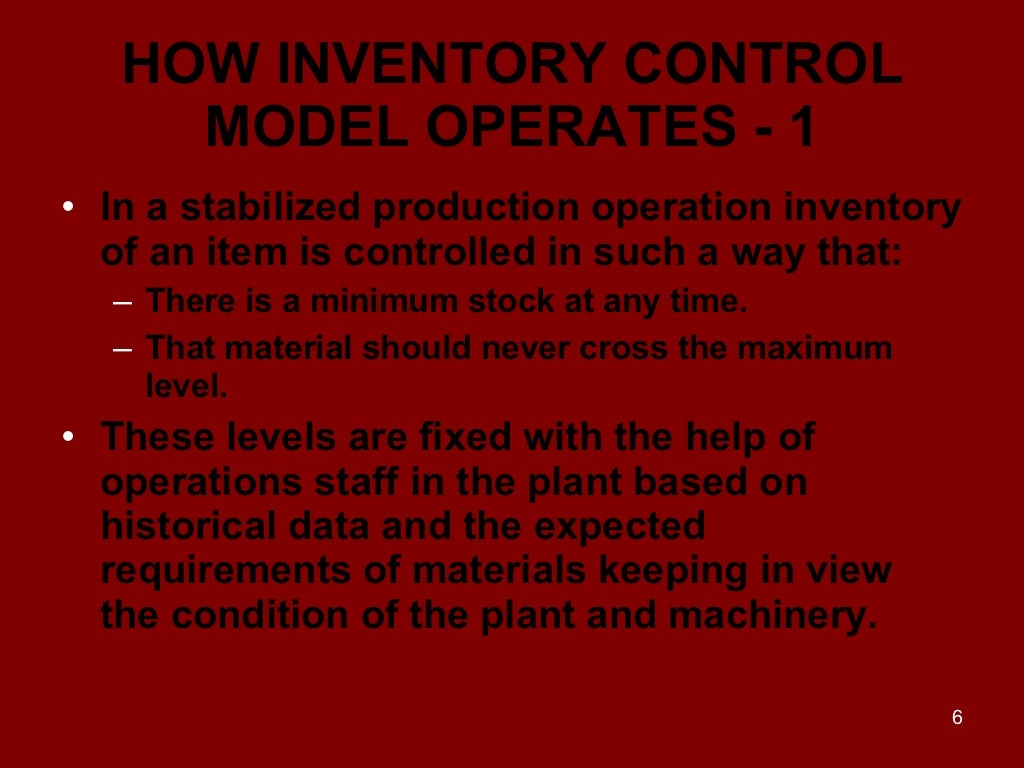 HOW INVENTORY CONTROL MODEL OPERATES - 1

• In a stabilized production operation inventory of an item is controlled in such a way that:
– There is a minimum stock at any time.
– That material should never cross the maximum level.

• These levels are fixed with the help of operations staff in the plant based on historical data and the expected requirements of materials keeping in view the condition of the plant and machinery.

6